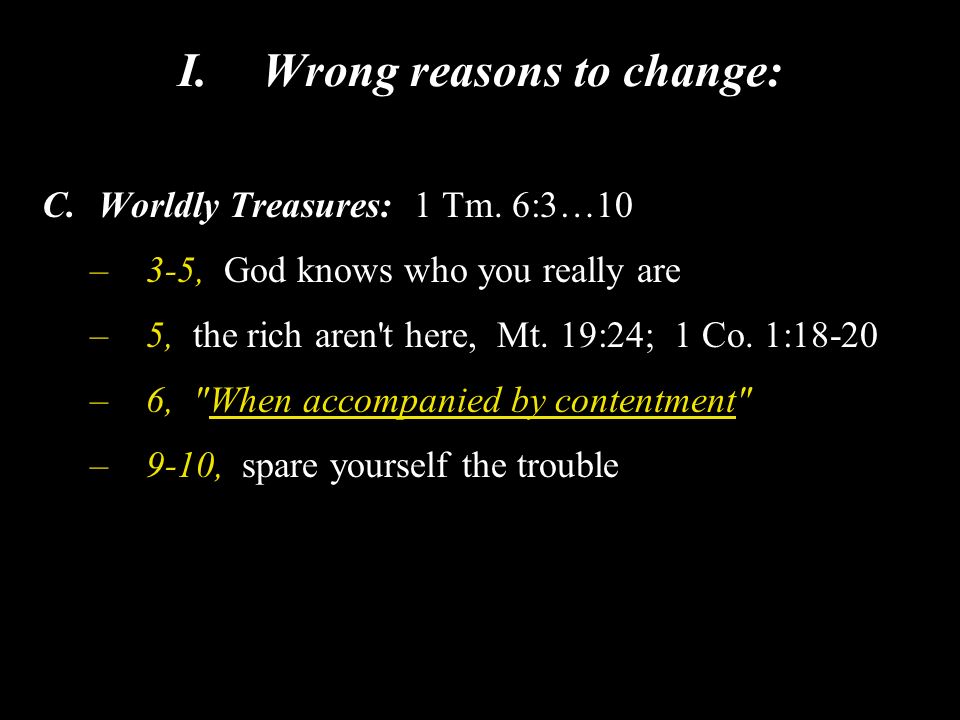 I. Wrong reasons to change:

C. Worldly Treasures: 1 Tm. 6:3…10

– 3-5, God knows who you really are

– 5, the rich aren't here, Mt. 19:24; 1 Co. 1:18-20

– 6, "When accompanied by contentment"

– 9-10, spare yourself the trouble